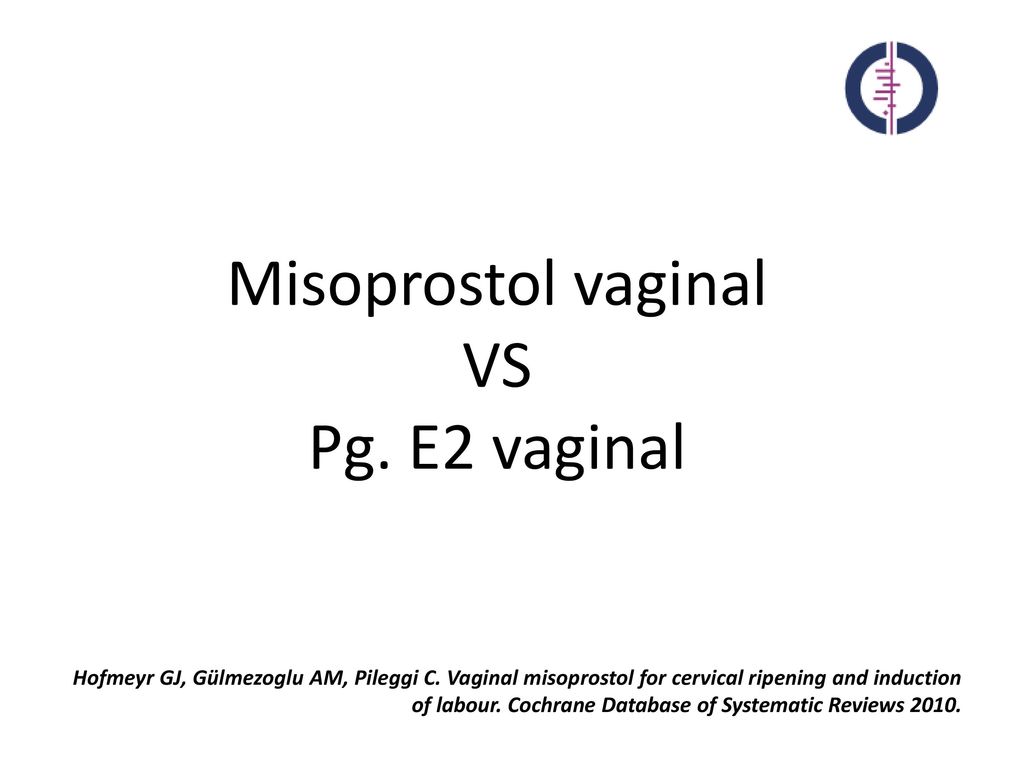 Misoprostol vaginal
VS
Pg. E2 vaginal

Hofmeyr GJ, Gülmezoglu AM, Pileggi C. Vaginal misoprostol for cervical ripening and induction of labour. Cochrane Database of Systematic Reviews 2010.